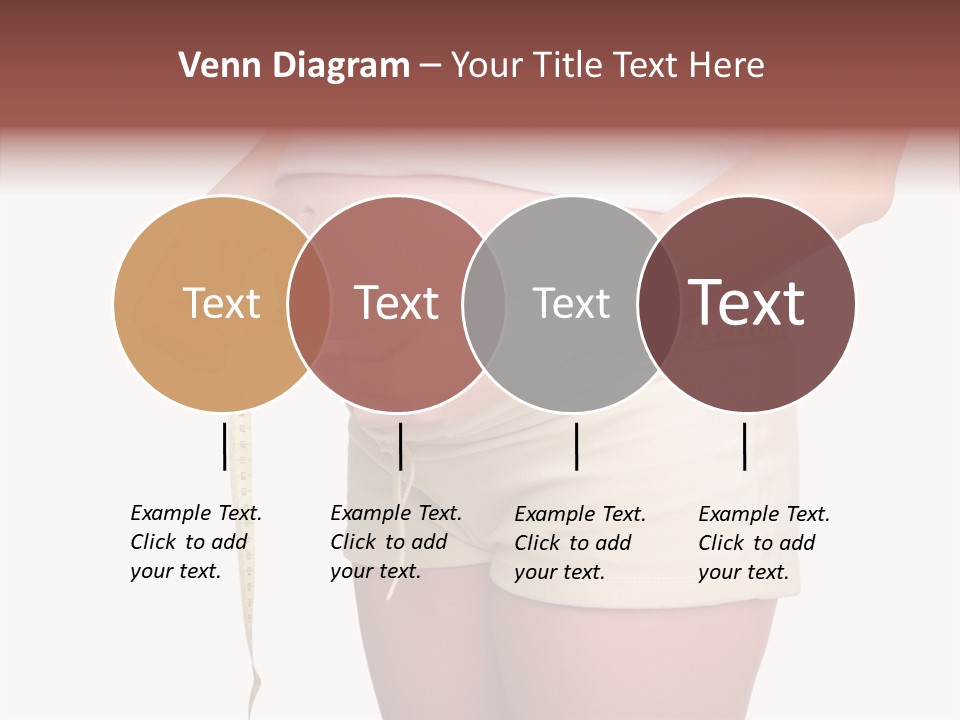 Venn Diagram – Your Title Text Here

Text

Text

Text

Text

Example Text. Click to add your text.

Example Text. Click to add your text.

Example Text. Click to add your text.

Example Text. Click to add your text.